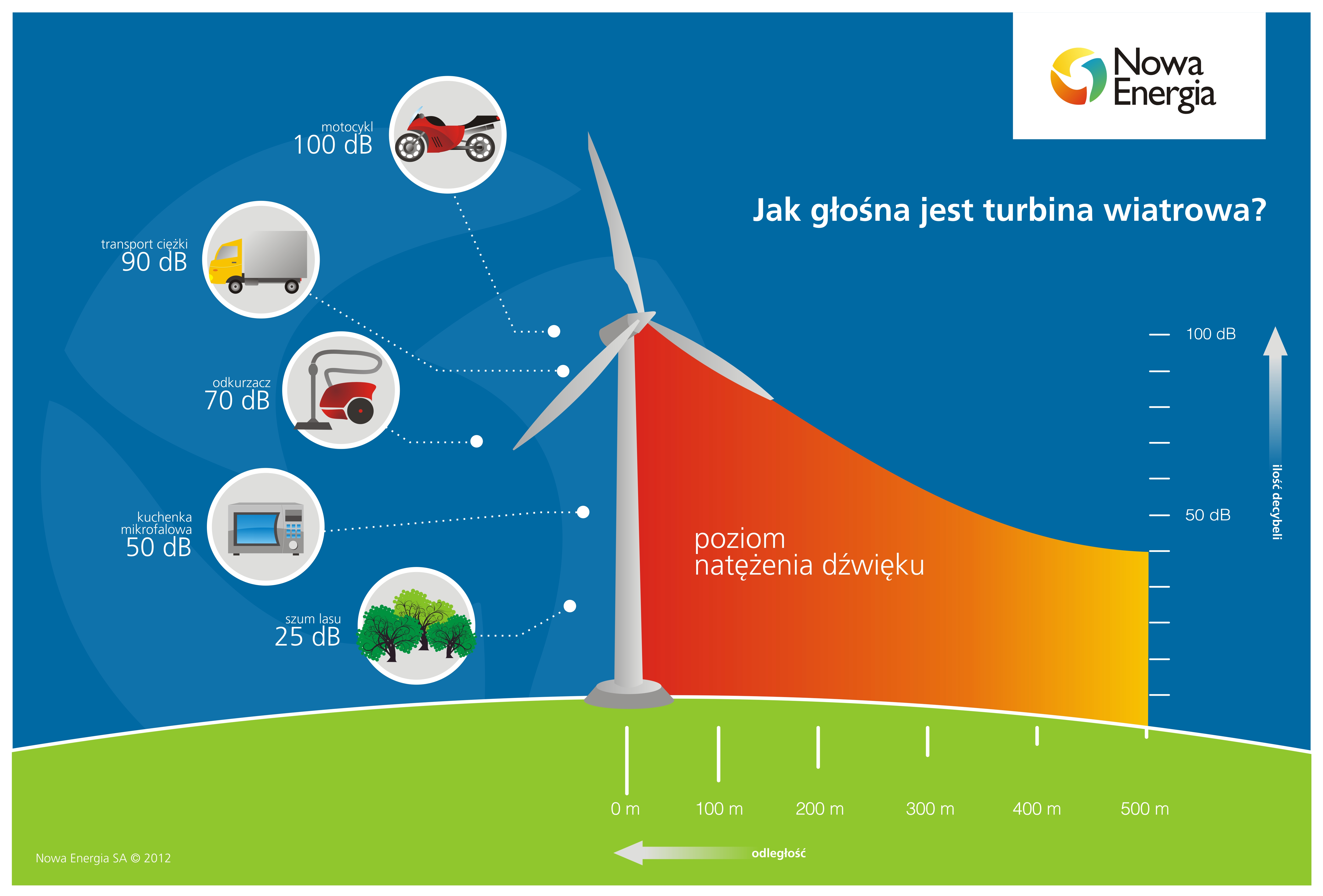 Nowa Energia

Jak głośna jest turbina wiatrowa?

motocykl
100 dB

transport ciężki
90 dB

odkurzacz
70 dB

kuchenka mikrofalowa
50 dB

szum lasu
25 dB

poziom natężenia dźwięku

100 dB

50 dB

ilość decybeli

0 m
100 m
200 m
300 m
400 m
500 m

odległość

Nowa Energia SA © 2012